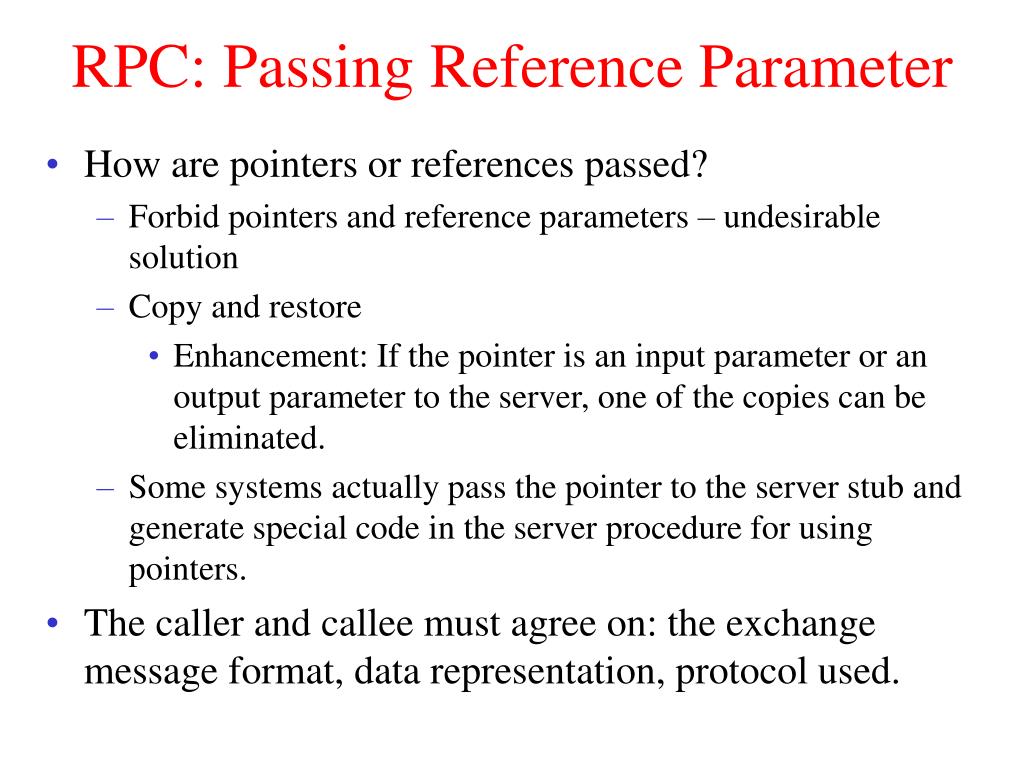 RPC: Passing Reference Parameter

• How are pointers or references passed?
– Forbid pointers and reference parameters – undesirable solution
– Copy and restore
• Enhancement: If the pointer is an input parameter or an output parameter to the server, one of the copies can be eliminated.
– Some systems actually pass the pointer to the server stub and generate special code in the server procedure for using pointers.
• The caller and callee must agree on: the exchange message format, data representation, protocol used.